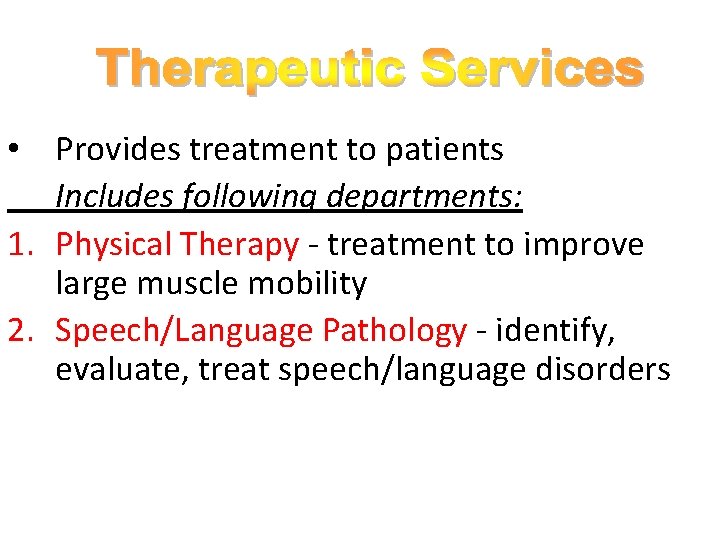 Therapeutic Services

• Provides treatment to patients

Includes following departments:

1. Physical Therapy - treatment to improve large muscle mobility
2. Speech/Language Pathology - identify, evaluate, treat speech/language disorders